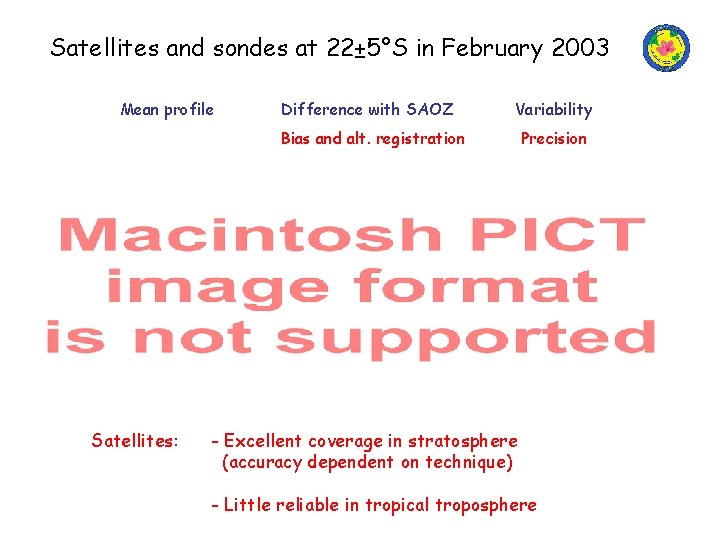 Satellites and sondes at 22±5°S in February 2003

Mean profile

Difference with SAOZ
Bias and alt. registration

Variability
Precision

Macintosh PICT image format is not supported

Satellites: - Excellent coverage in stratosphere (accuracy dependent on technique)

- Little reliable in tropical troposphere